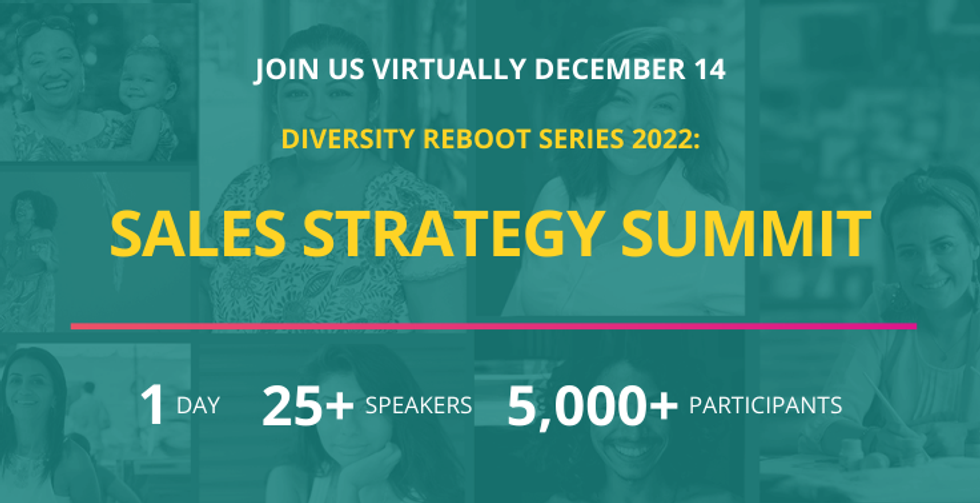 JOIN US VIRTUALLY DECEMBER 14

DIVERSITY REBOOT SERIES 2022:

SALES STRATEGY SUMMIT

1 DAY 25+ SPEAKERS 5,000+ PARTICIPANTS